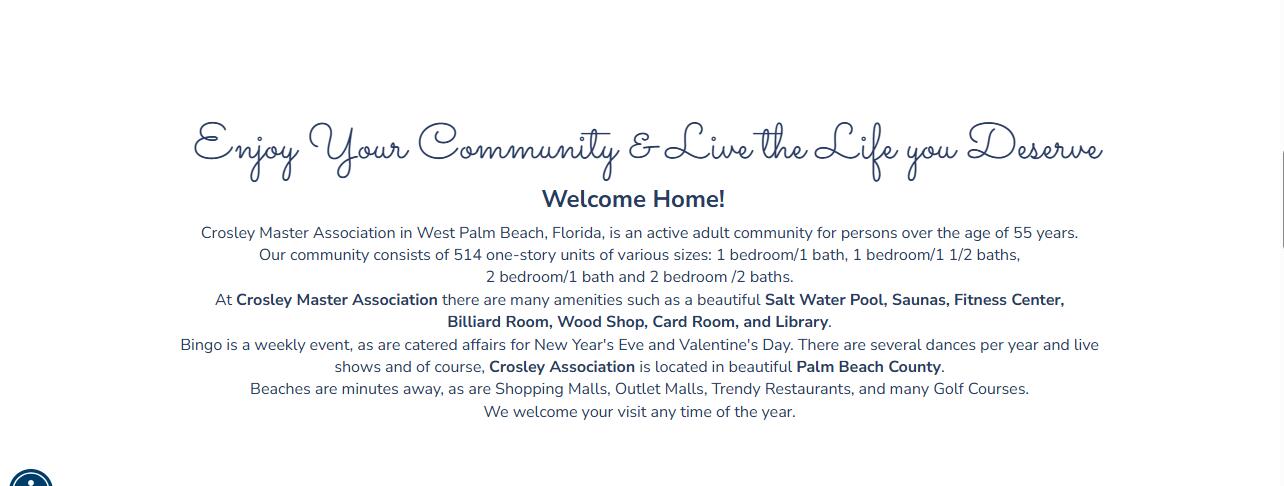 Enjoy Your Community & Live the Life you Deserve

Welcome Home!

Crosley Master Association in West Palm Beach, Florida, is an active adult community for persons over the age of 55 years.
Our community consists of 514 one-story units of various sizes: 1 bedroom/1 bath, 1 bedroom/1 1/2 baths,
2 bedroom/1 bath and 2 bedroom /2 baths.
At Crosley Master Association there are many amenities such as a beautiful Salt Water Pool, Saunas, Fitness Center, Billiard Room, Wood Shop, Card Room, and Library.
Bingo is a weekly event, as are catered affairs for New Year's Eve and Valentine's Day. There are several dances per year and live shows and of course, Crosley Association is located in beautiful Palm Beach County.
Beaches are minutes away, as are Shopping Malls, Outlet Malls, Trendy Restaurants, and many Golf Courses.
We welcome your visit any time of the year.